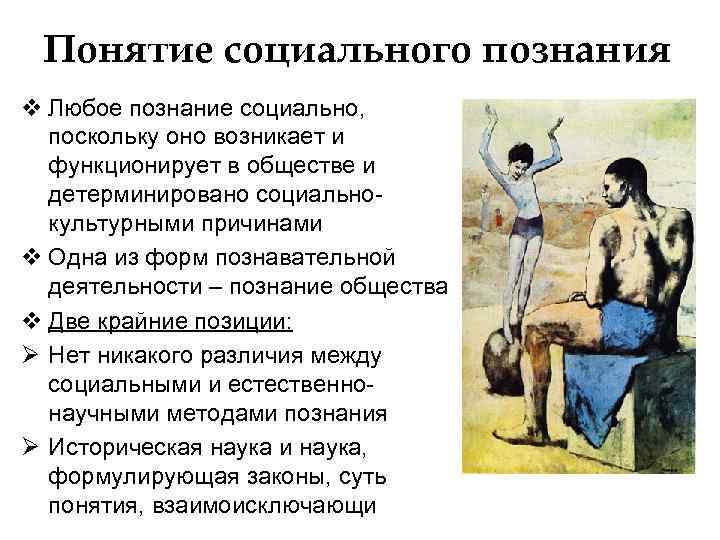 Понятие социального познания

❖ Любое познание социально, поскольку оно возникает и функционирует в обществе и детерминировано социально-культурными причинами

❖ Одна из форм познавательной деятельности – познание общества

❖ Две крайние позиции:

➢ Нет никакого различия между социальными и естественно-научными методами познания

➢ Историческая наука и наука, формулирующая законы, суть понятия, взаимоисключающи